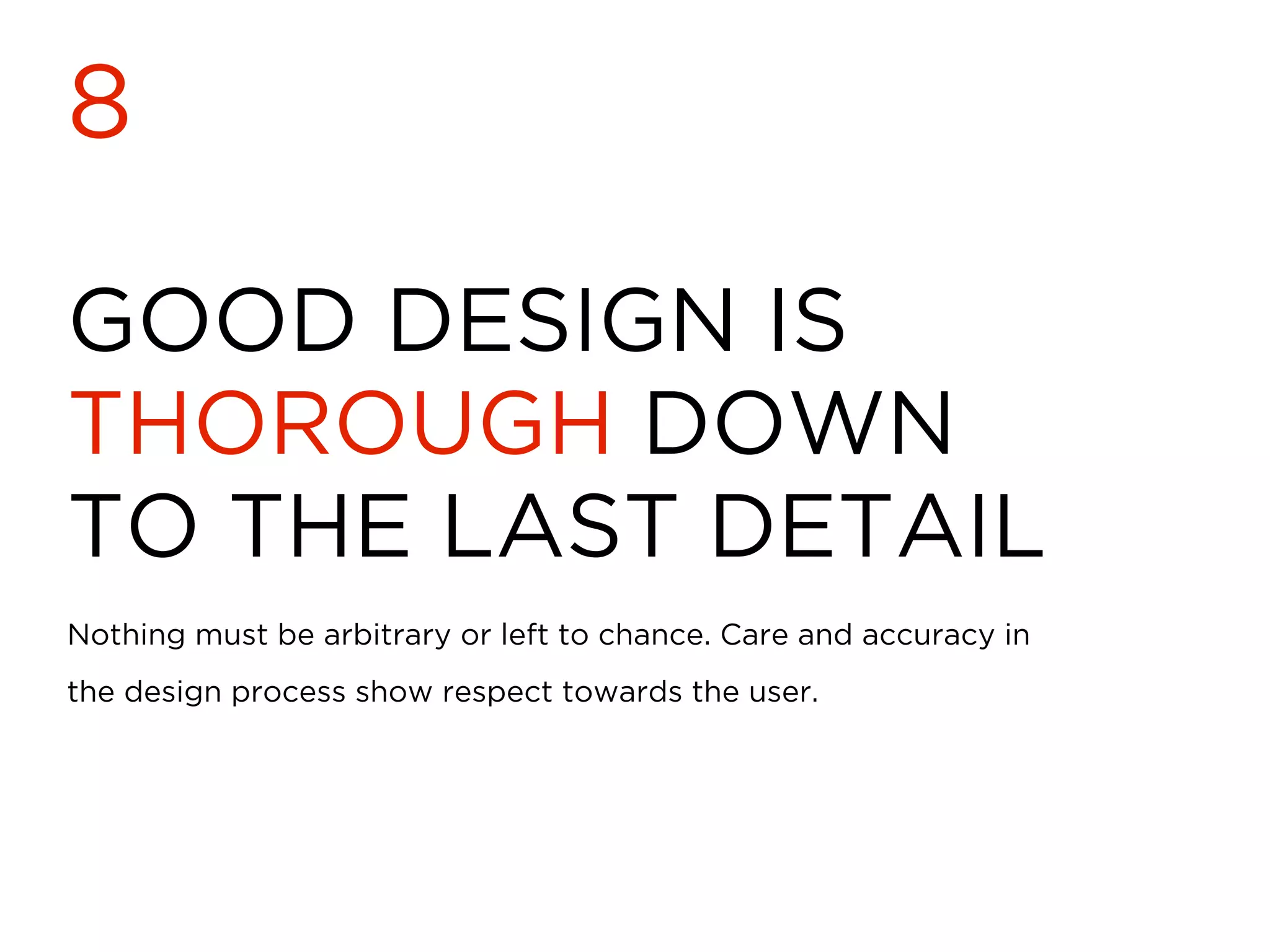 8

GOOD DESIGN IS THOROUGH DOWN TO THE LAST DETAIL

Nothing must be arbitrary or left to chance. Care and accuracy in the design process show respect towards the user.